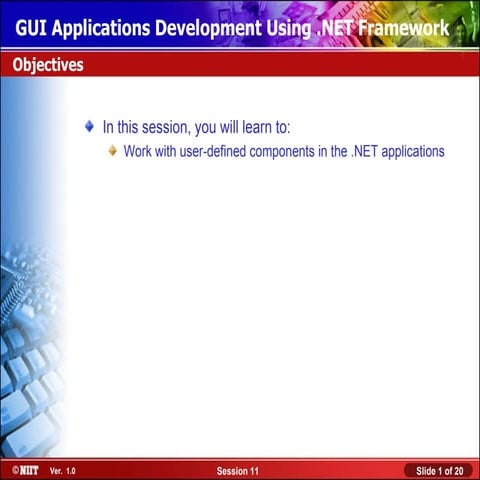 GUI Applications Development Using .NET Framework

Objectives

In this session, you will learn to:

Work with user-defined components in the .NET applications

©NIIT Ver. 1.0

Session 11

Slide 1 of 20